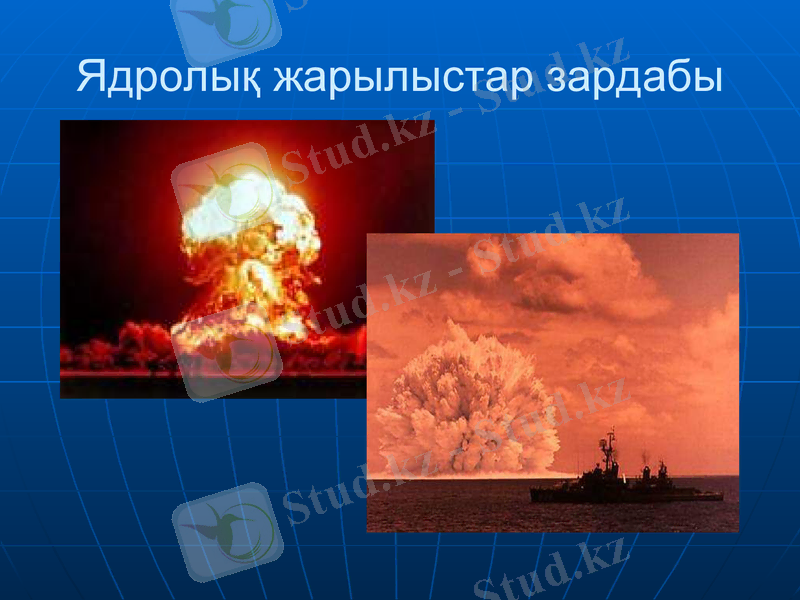 Ядролық жарылыстар зардабы

Stud.kz - Stud.kz

Stud.kz - Stud.kz

Stud.kz - Stud.kz

Stud.kz